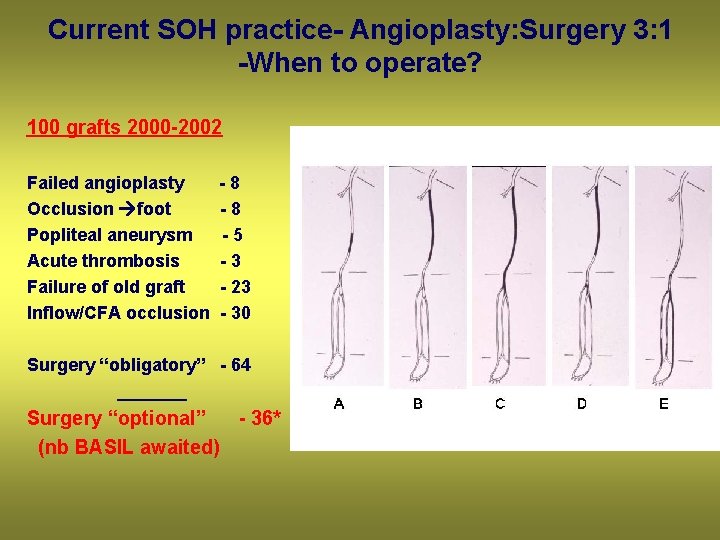 Current SOH practice- Angioplasty:Surgery 3:1
-When to operate?

100 grafts 2000-2002

Failed angioplasty - 8
Occlusion →foot - 8
Popliteal aneurysm - 5
Acute thrombosis - 3
Failure of old graft - 23
Inflow/CFA occlusion - 30

Surgery “obligatory” - 64

Surgery “optional” - 36*
(nb BASIL awaited)

A B C D E